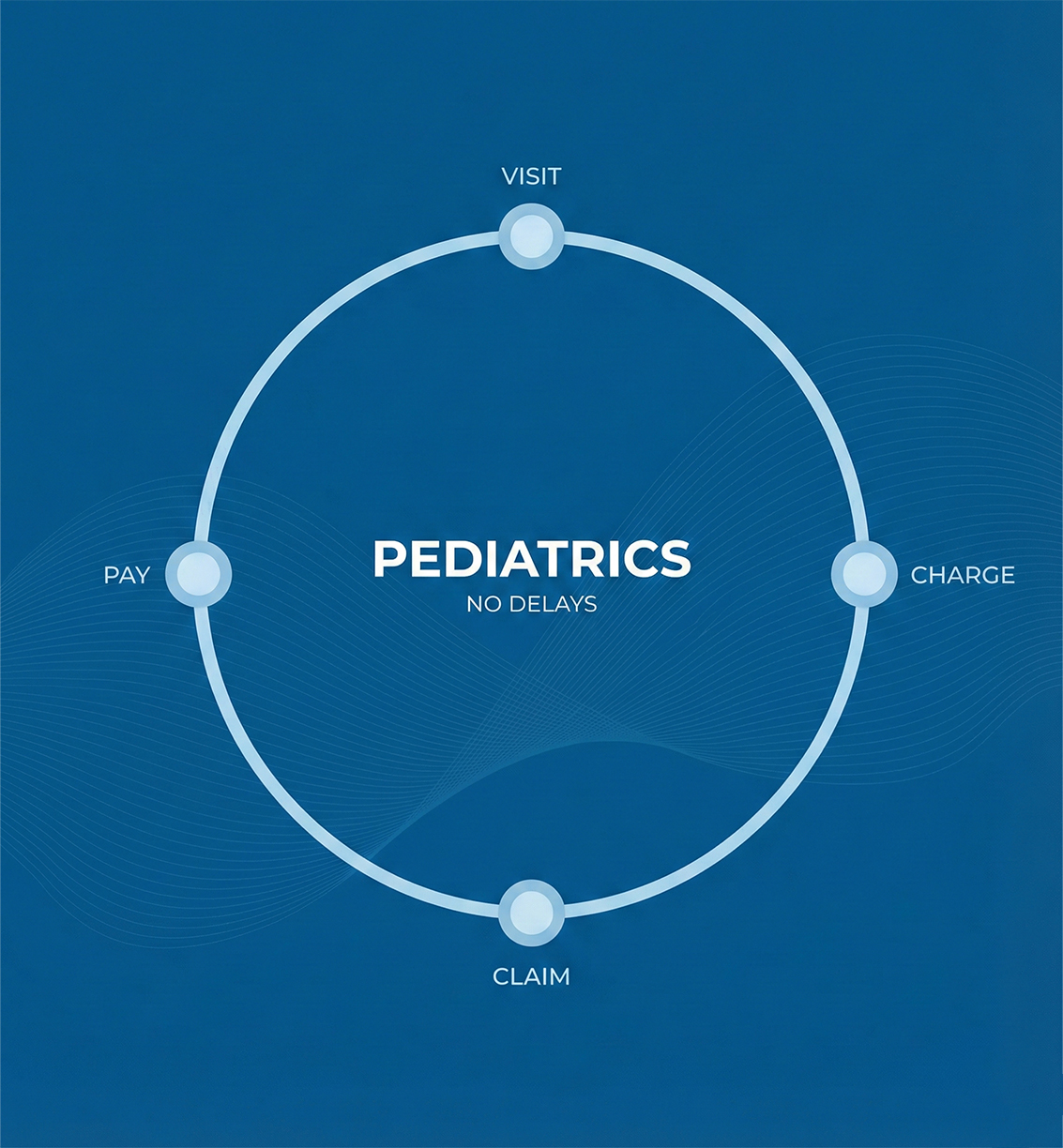 VISIT

PAY

PEDIATRICS
NO DELAYS

CHARGE

CLAIM